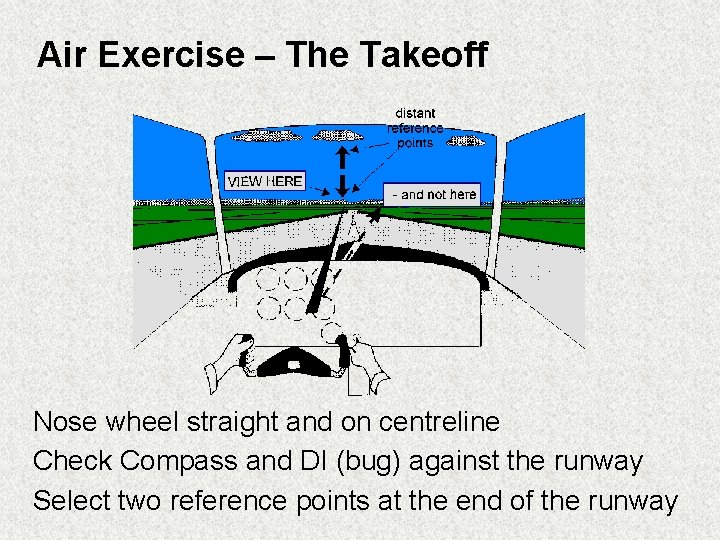 Air Exercise – The Takeoff

distant reference points

VIEW HERE

- and not here

Nose wheel straight and on centreline
Check Compass and DI (bug) against the runway
Select two reference points at the end of the runway